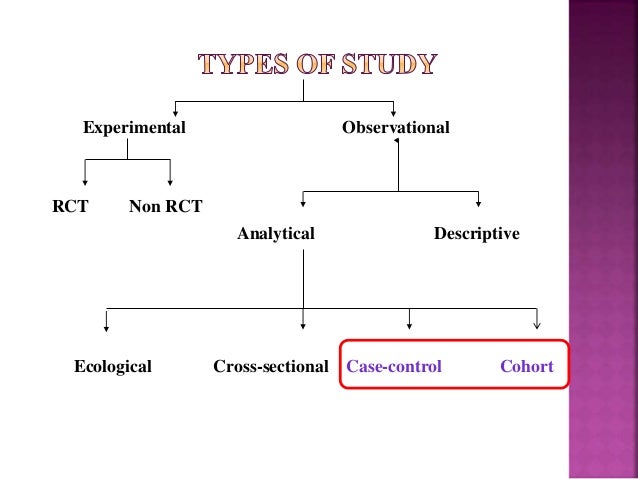 TYPES OF STUDY

Experimental

Observational

RCT

Non RCT

Analytical

Descriptive

Ecological

Cross-sectional

Case-control

Cohort